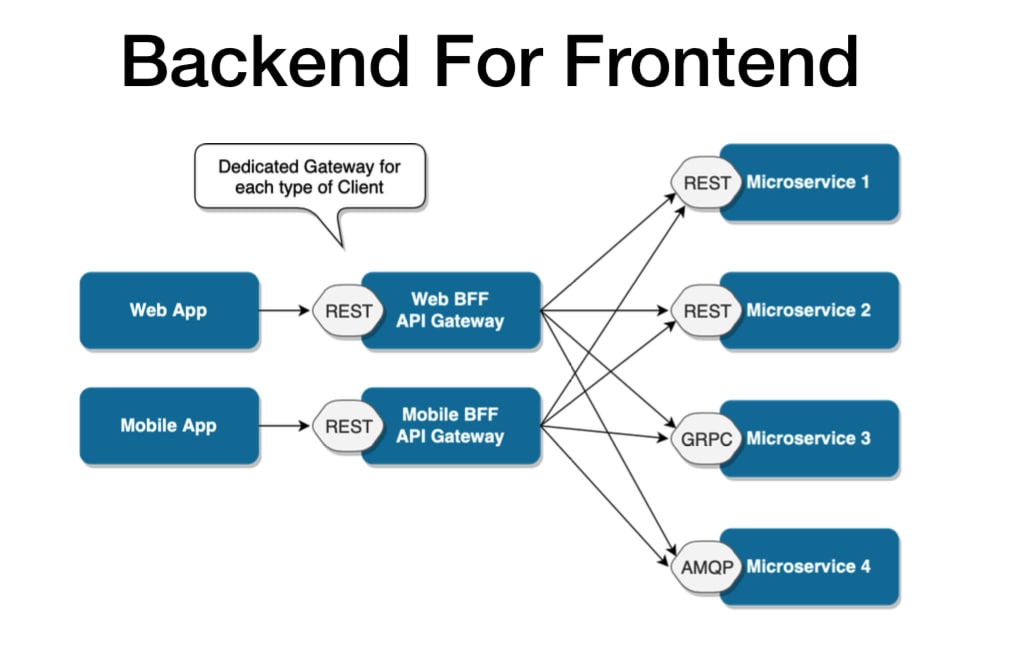 Backend For Frontend

Dedicated Gateway for each type of Client

Web App

REST

Web BFF API Gateway

Mobile App

REST

Mobile BFF API Gateway

REST Microservice 1

REST Microservice 2

GRPC Microservice 3

AMQP Microservice 4